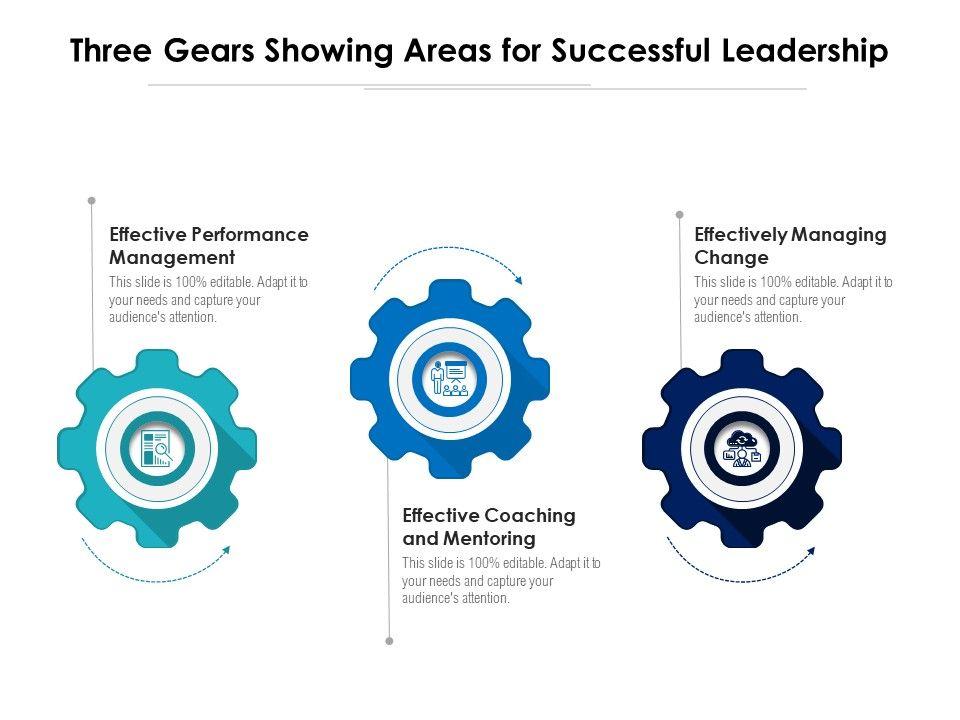 Three Gears Showing Areas for Successful Leadership

Effective Performance Management
This slide is 100% editable. Adapt it to your needs and capture your audience's attention.

Effective Coaching and Mentoring
This slide is 100% editable. Adapt it to your needs and capture your audience's attention.

Effectively Managing Change
This slide is 100% editable. Adapt it to your needs and capture your audience's attention.